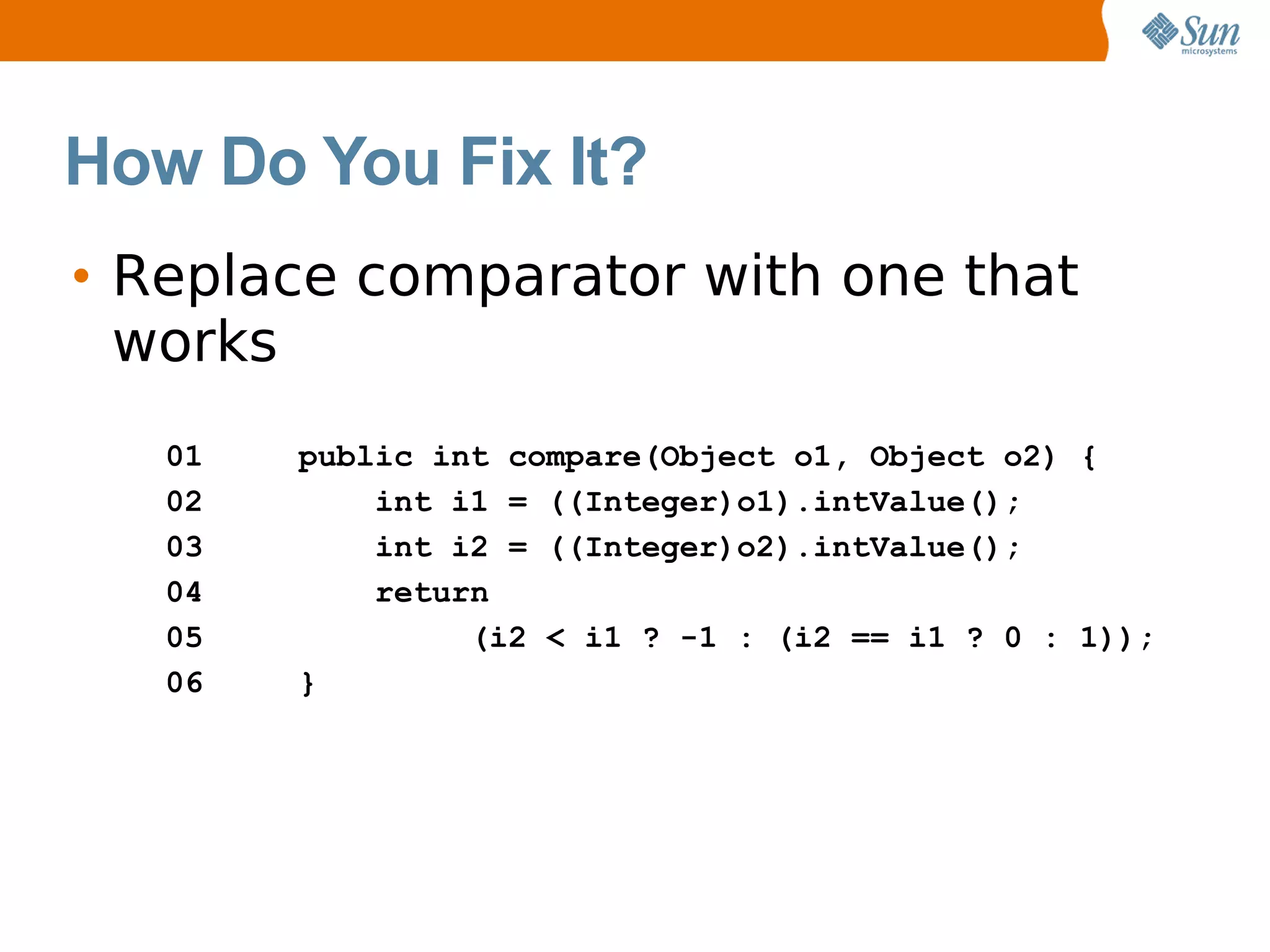 Sun microsystems

How Do You Fix It?

• Replace comparator with one that works

01 public int compare(Object o1, Object o2) {
02 int i1 = ((Integer)o1).intValue();
03 int i2 = ((Integer)o2).intValue();
04 return
05 (i2 < i1 ? -1 : (i2 == i1 ? 0 : 1));
06 }